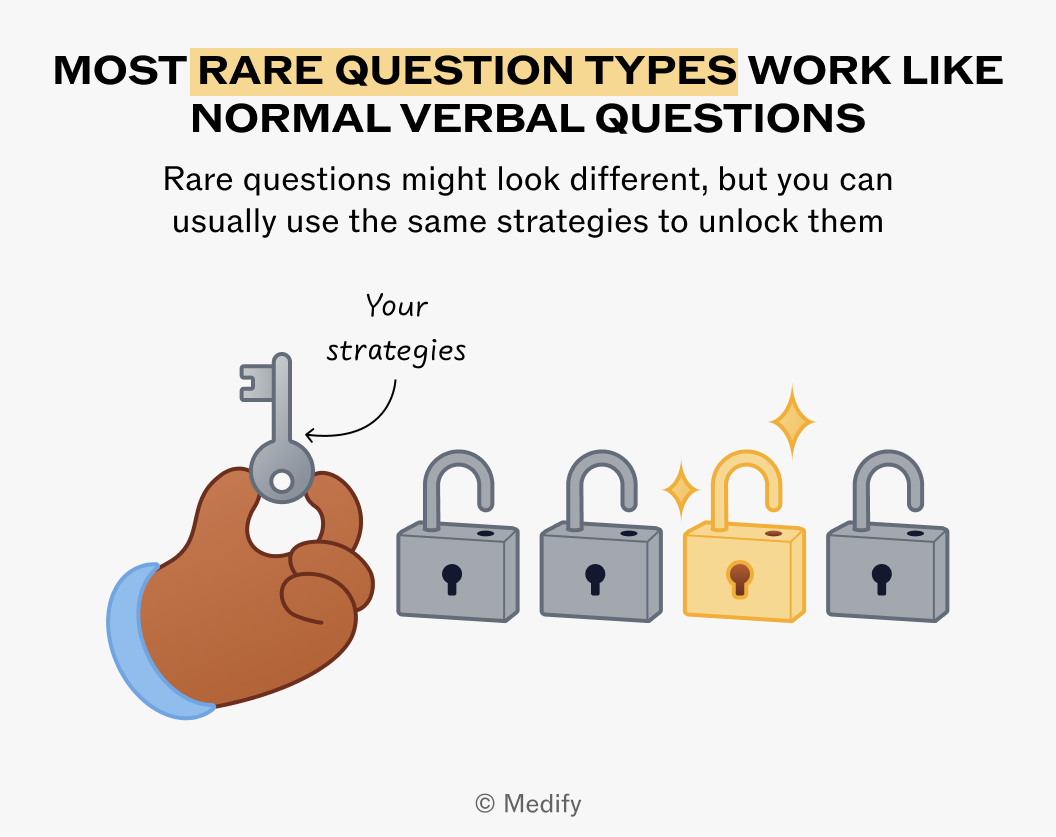 MOST RARE QUESTION TYPES WORK LIKE NORMAL VERBAL QUESTIONS

Rare questions might look different, but you can usually use the same strategies to unlock them

Your strategies

© Medify